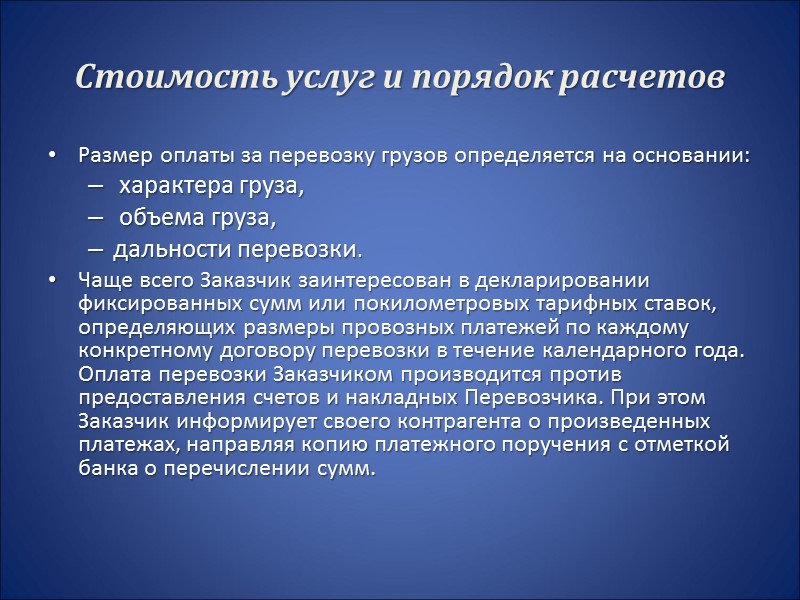 Стоимость услуг и порядок расчетов

• Размер оплаты за перевозку грузов определяется на основании:
– характера груза,
– объема груза,
– дальности перевозки.

• Чаще всего Заказчик заинтересован в декларировании фиксированных сумм или покилометровых тарифных ставок, определяющих размеры провозных платежей по каждому конкретному договору перевозки в течение календарного года. Оплата перевозки Заказчиком производится против предоставления счетов и накладных Перевозчика. При этом Заказчик информирует своего контрагента о произведенных платежах, направляя копию платежного поручения с отметкой банка о перечислении сумм.